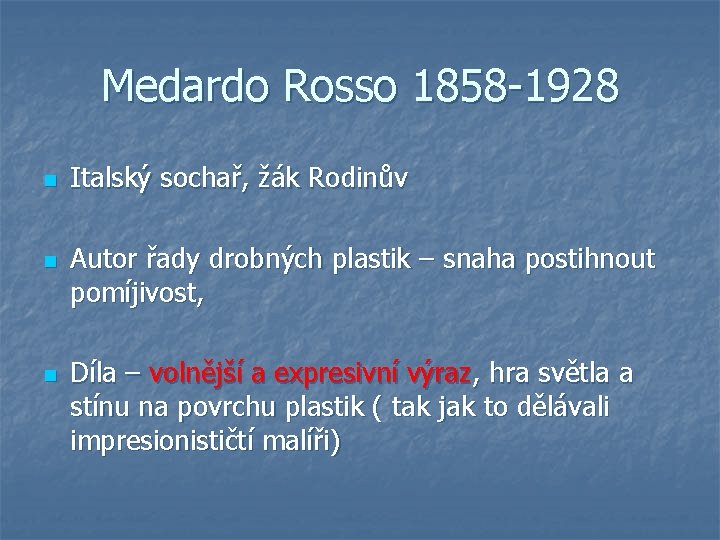 Medardo Rosso 1858-1928

Italský sochař, žák Rodinův

Autor řady drobných plastik – snaha postihnout pomíjivost,

Díla – volnější a expresivní výraz, hra světla a stínu na povrchu plastik ( tak jak to dělávali impresionističtí malíři)